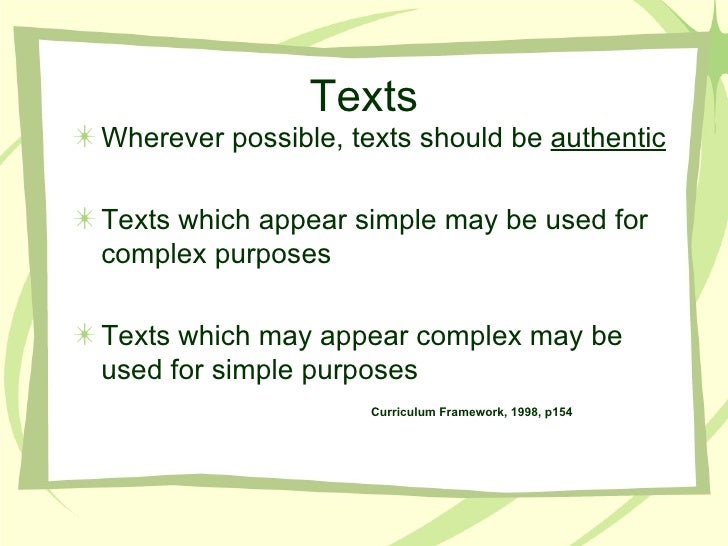 Texts

Wherever possible, texts should be authentic

Texts which appear simple may be used for complex purposes

Texts which may appear complex may be used for simple purposes

Curriculum Framework, 1998, p154